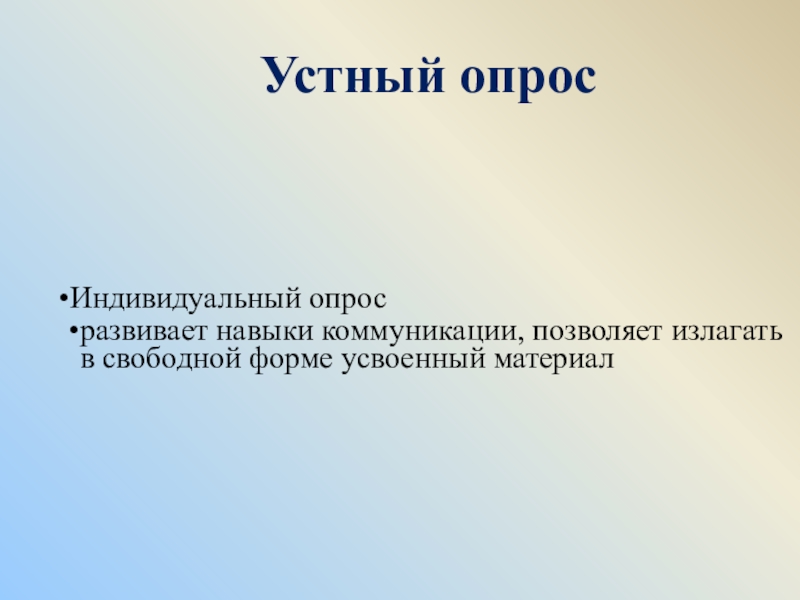 Устный опрос

•Индивидуальный опрос

•развивает навыки коммуникации, позволяет излагать в свободной форме усвоенный материал